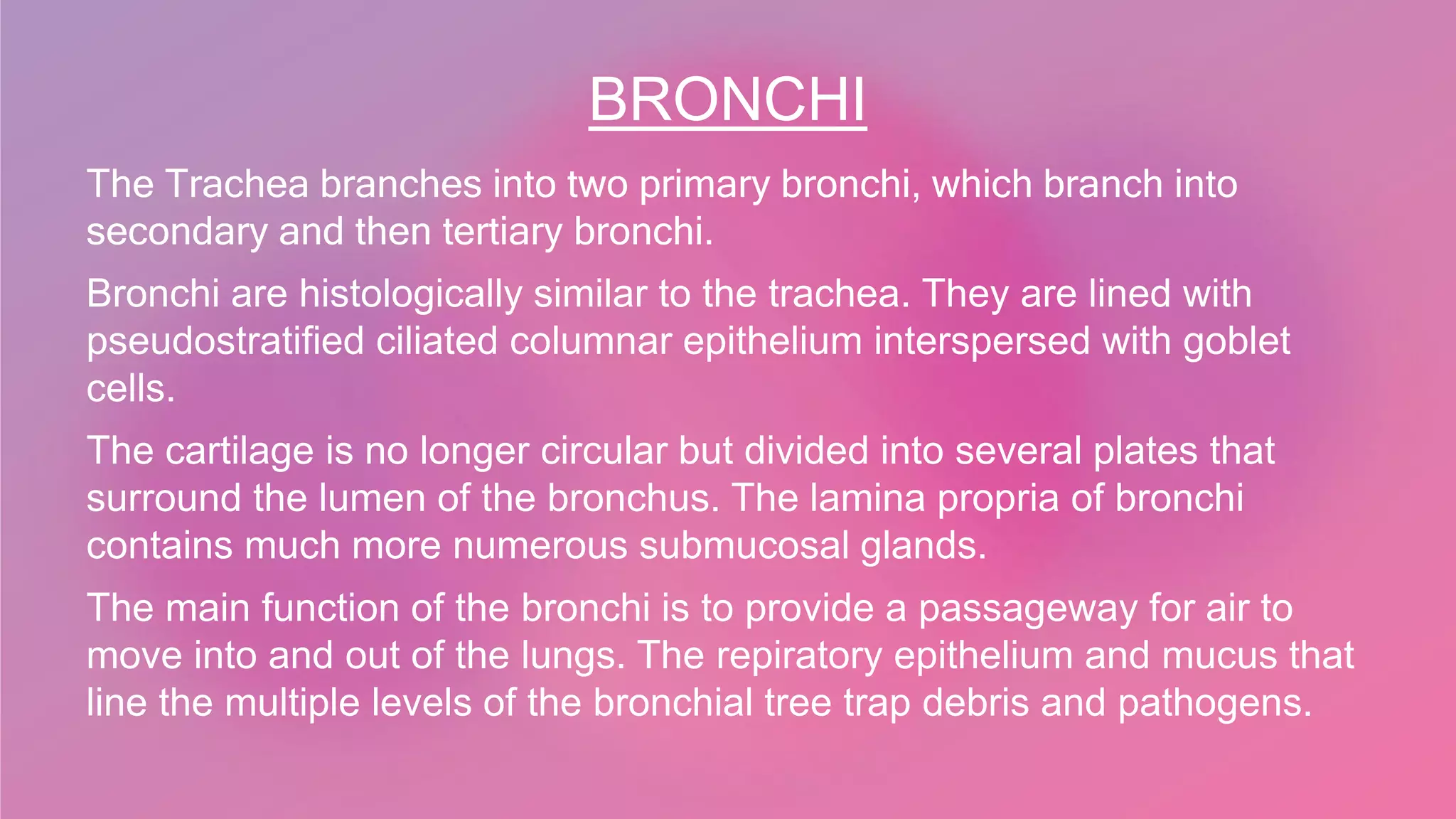 BRONCHI

The Trachea branches into two primary bronchi, which branch into secondary and then tertiary bronchi.

Bronchi are histologically similar to the trachea. They are lined with pseudostratified ciliated columnar epithelium interspersed with goblet cells.

The cartilage is no longer circular but divided into several plates that surround the lumen of the bronchus. The lamina propria of bronchi contains much more numerous submucosal glands.

The main function of the bronchi is to provide a passageway for air to move into and out of the lungs. The repiratory epithelium and mucus that line the multiple levels of the bronchial tree trap debris and pathogens.